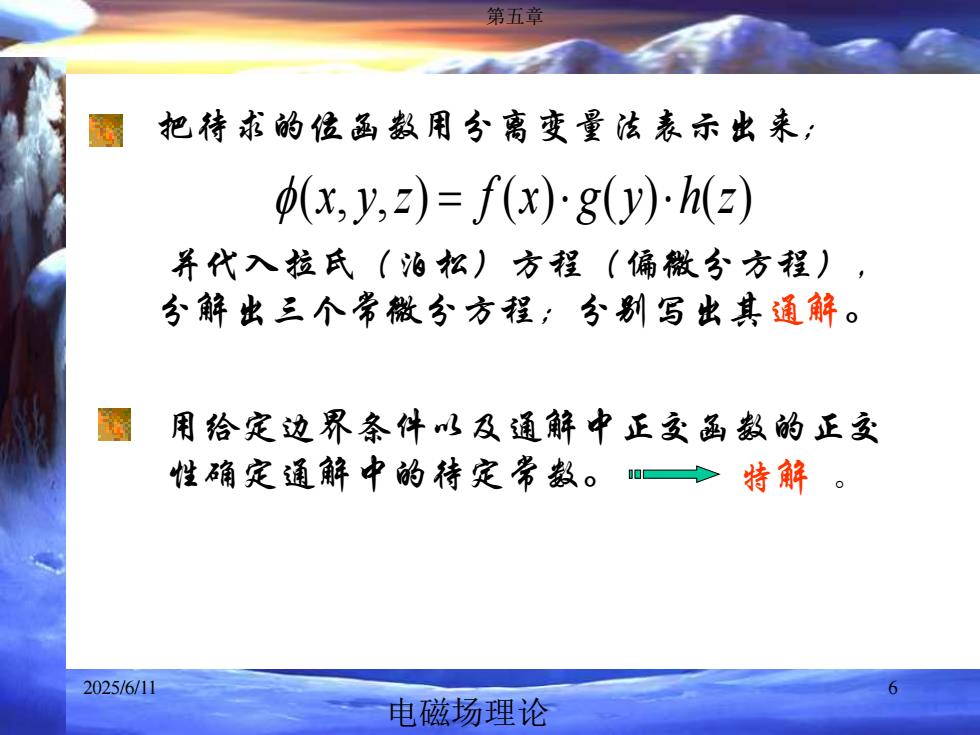 第五章

把待求的位函数用分离变量法表示出来;

$\phi(x,y,z)=f(x)\cdot g(y)\cdot h(z)$

并代入拉氏（泊松）方程（偏微分方程），分解出三个常微分方程；分别写出其通解。

用给定边界条件以及通解中正交函数的正交性确定通解中的待定常数。 特解 。

2025/6/11

6

电磁场理论